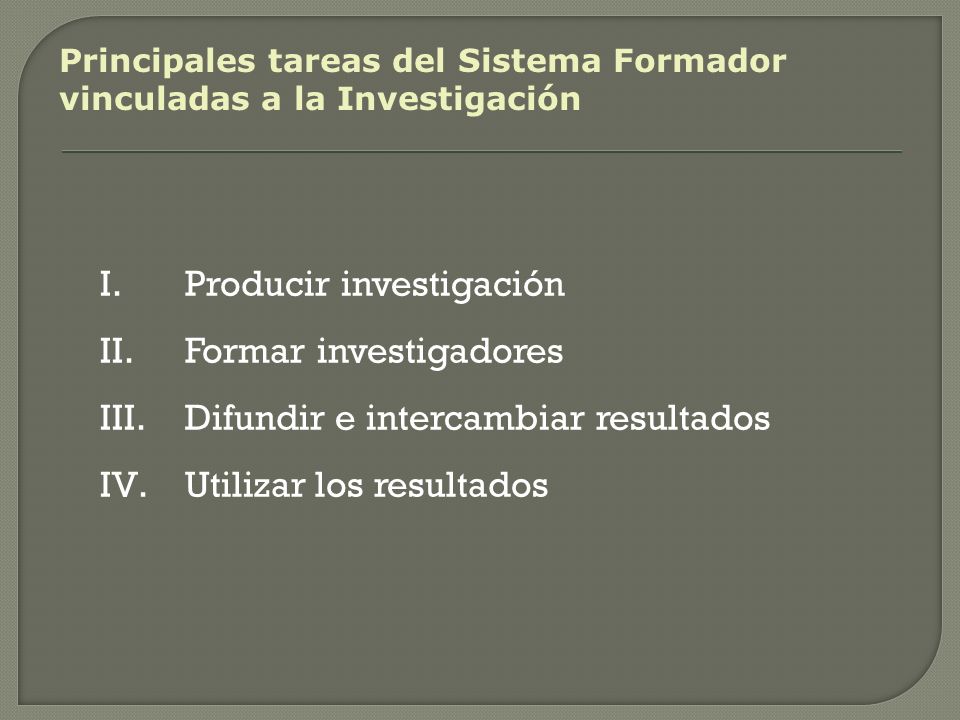 Principales tareas del Sistema Formador vinculadas a la Investigación

I. Producir investigación
II. Formar investigadores
III. Difundir e intercambiar resultados
IV. Utilizar los resultados